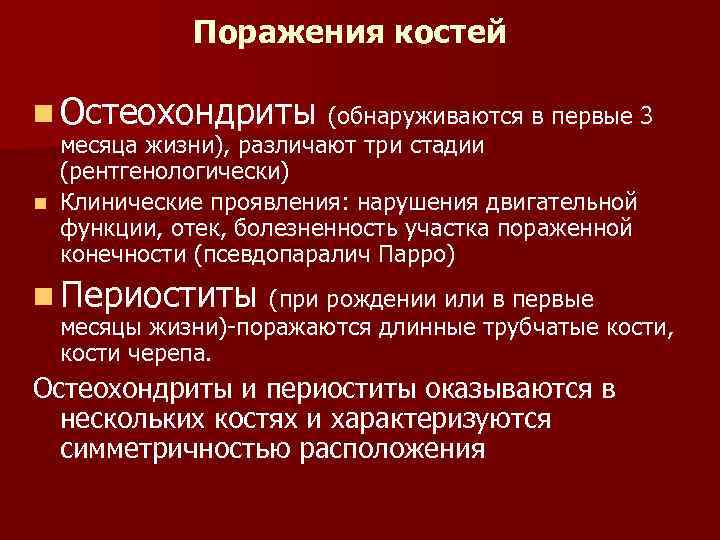 Поражения костей

Остеохондриты (обнаруживаются в первые 3 месяца жизни), различают три стадии (рентгенологически)

Клинические проявления: нарушения двигательной функции, отек, болезненность участка пораженной конечности (псевдопаралич Парро)

Периоститы (при рождении или в первые месяцы жизни)-поражаются длинные трубчатые кости, кости черепа.

Остеохондриты и периоститы оказываются в нескольких костях и характеризуются симметричностью расположения